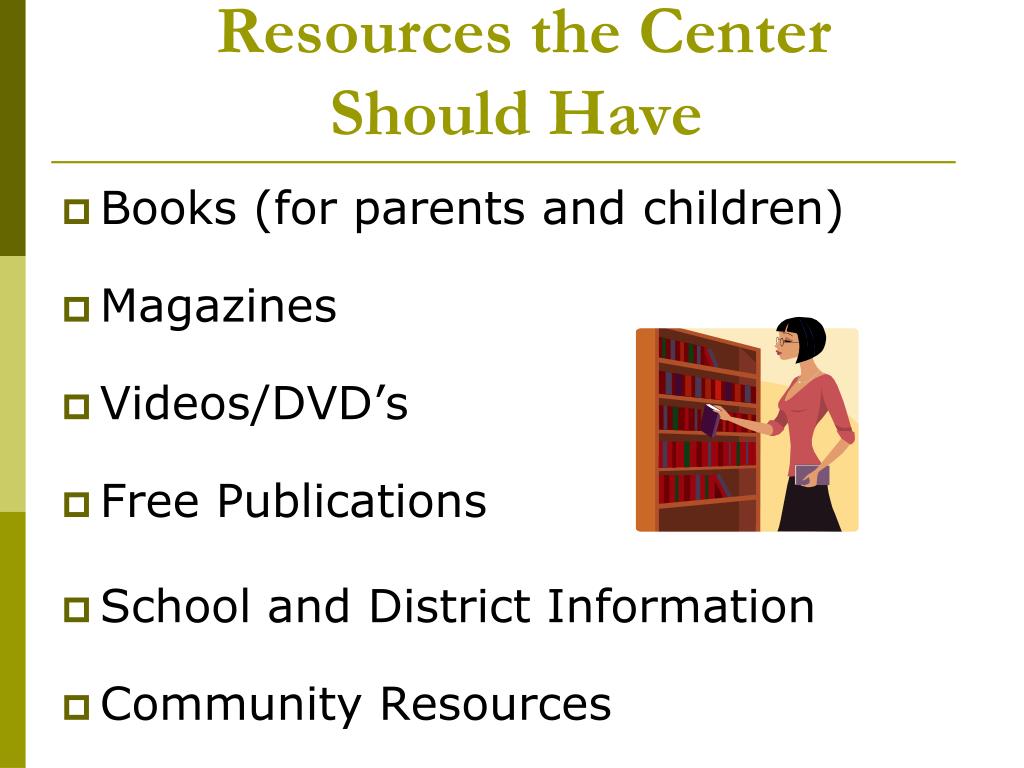 Resources the Center Should Have

Books (for parents and children)

Magazines

Videos/DVD’s

Free Publications

School and District Information

Community Resources